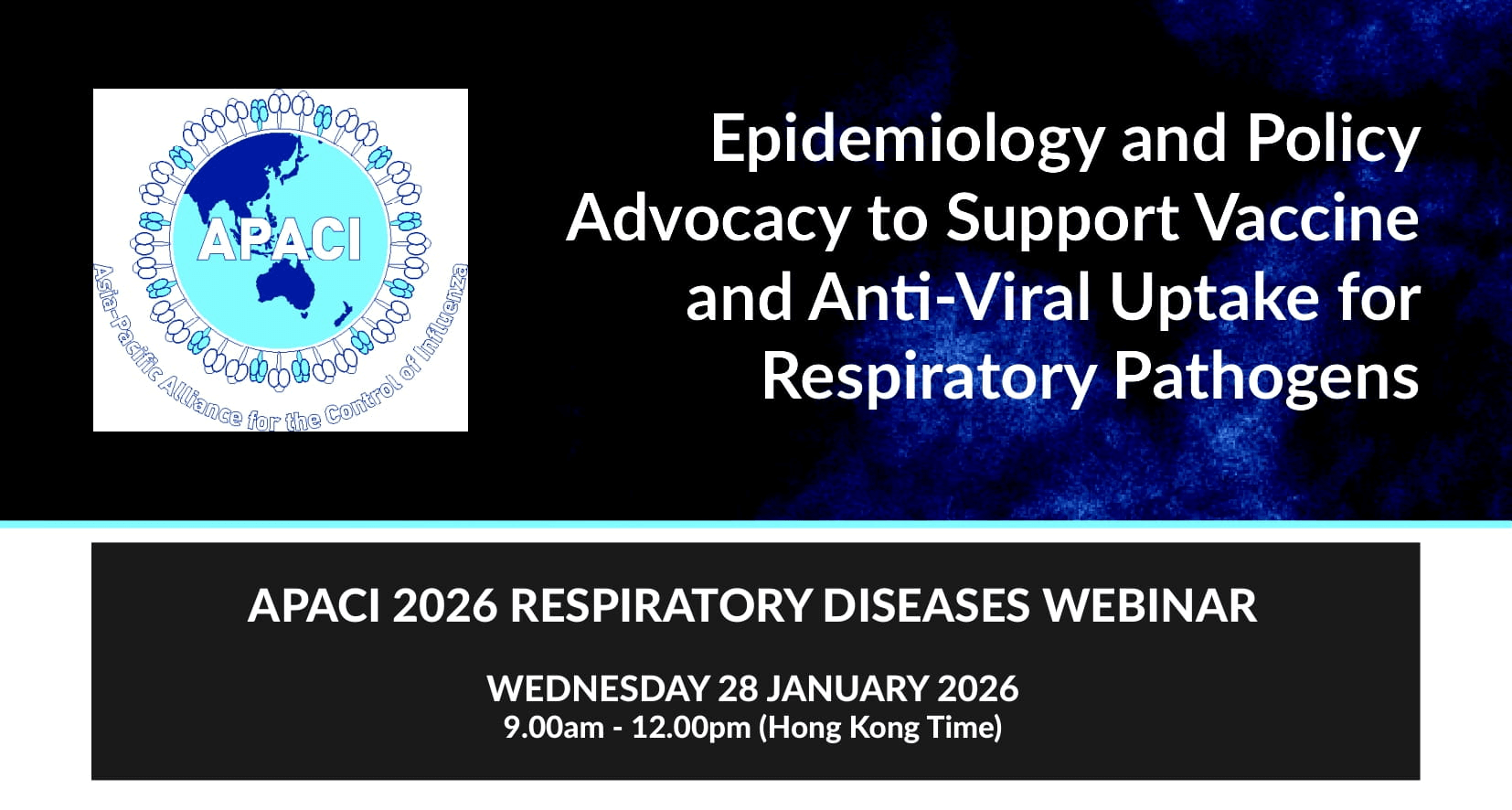 APACI

Asia-Pacific Alliance for the Control of Influenza

Epidemiology and Policy Advocacy to Support Vaccine and Anti-Viral Uptake for Respiratory Pathogens

APACI 2026 RESPIRATORY DISEASES WEBINAR

WEDNESDAY 28 JANUARY 2026
9.00am - 12.00pm (Hong Kong Time)